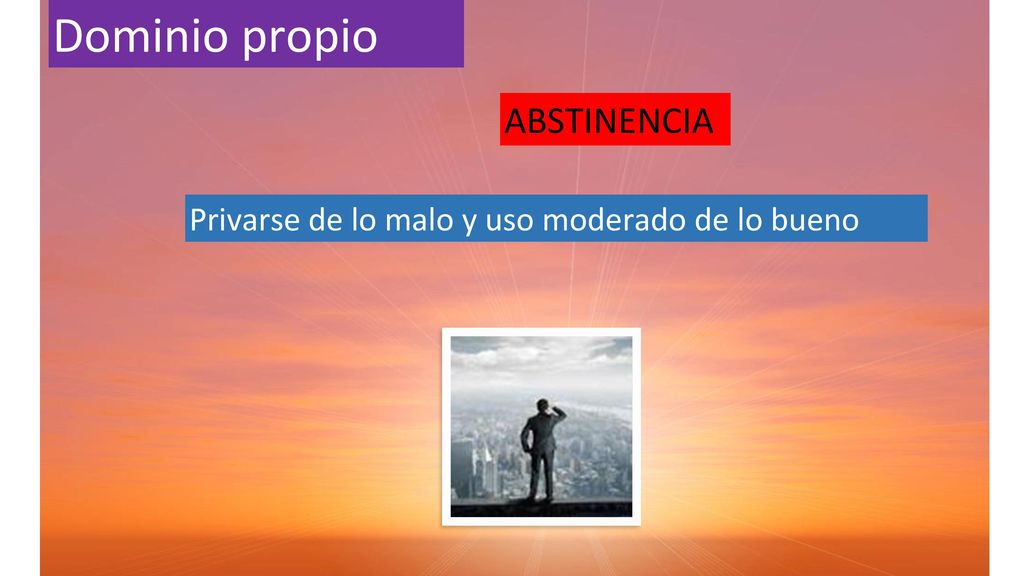 Dominio propio

ABSTINENCIA

Privarse de lo malo y uso moderado de lo bueno